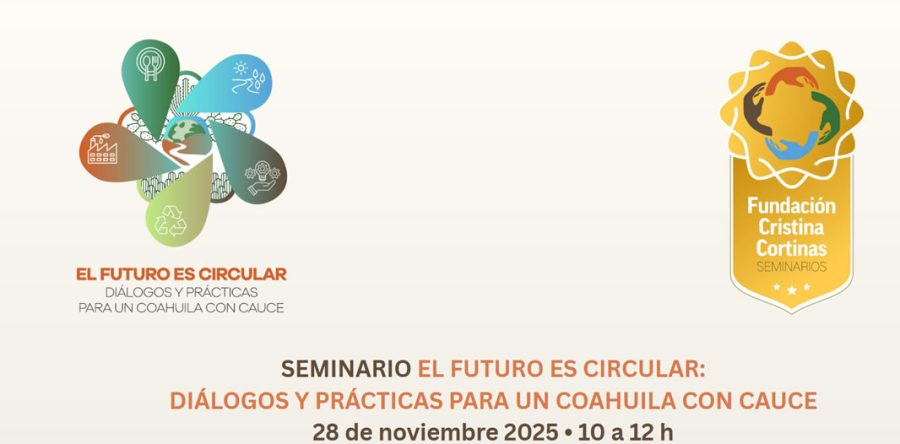 EL FUTURO ES CIRCULAR
DIÁLOGOS Y PRÁCTICAS PARA UN COAHUILA CON CAUCE

Fundación Cristina Cortinas
SEMINARIOS

SEMINARIO EL FUTURO ES CIRCULAR: DIÁLOGOS Y PRÁCTICAS PARA UN COAHUILA CON CAUCE
28 de noviembre 2025 • 10 a 12 h